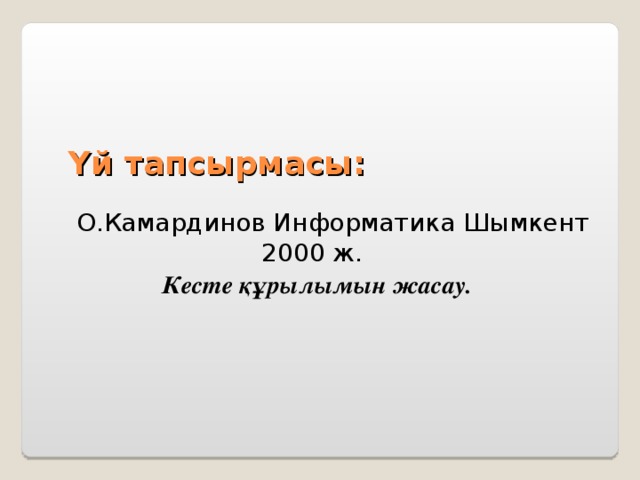 Үй тапсырмасы:

О.Камардинов Информатика Шымкент 2000 ж.

Кесте құрылымын жасау.